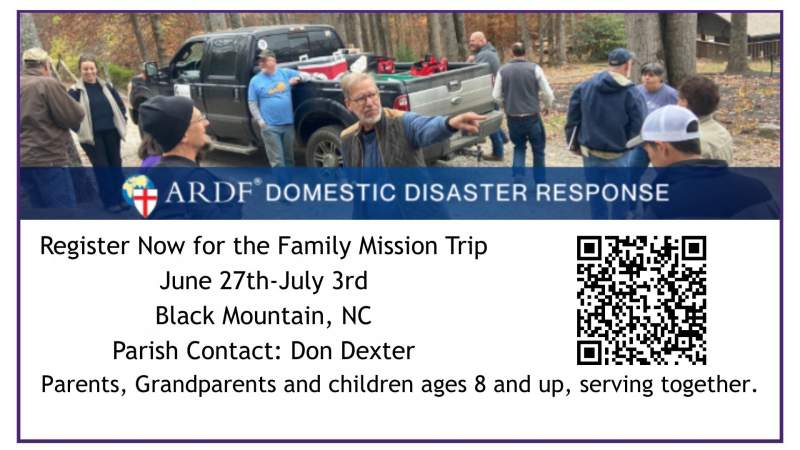 ARDF® DOMESTIC DISASTER RESPONSE

Register Now for the Family Mission Trip
June 27th-July 3rd
Black Mountain, NC
Parish Contact: Don Dexter
Parents, Grandparents and children ages 8 and up, serving together.